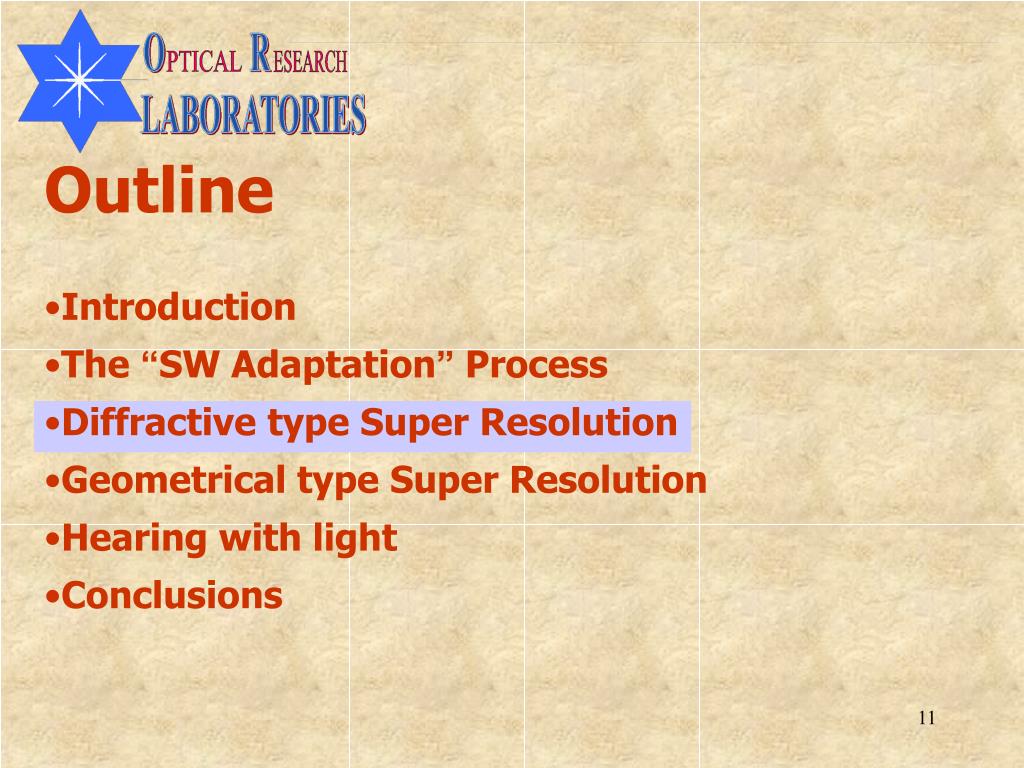 OPTICAL RESEARCH
LABORATORIES

Outline

•Introduction
•The “SW Adaptation” Process
•Diffractive type Super Resolution
•Geometrical type Super Resolution
•Hearing with light
•Conclusions

11